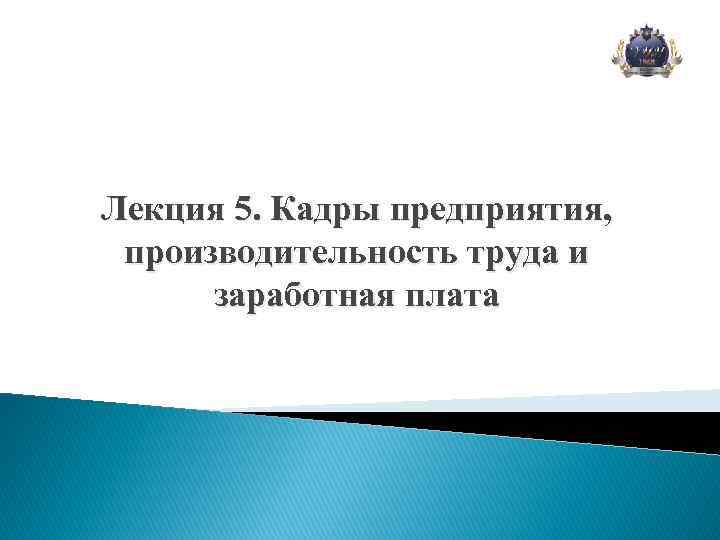 Лекция 5. Кадры предприятия, производительность труда и заработная плата